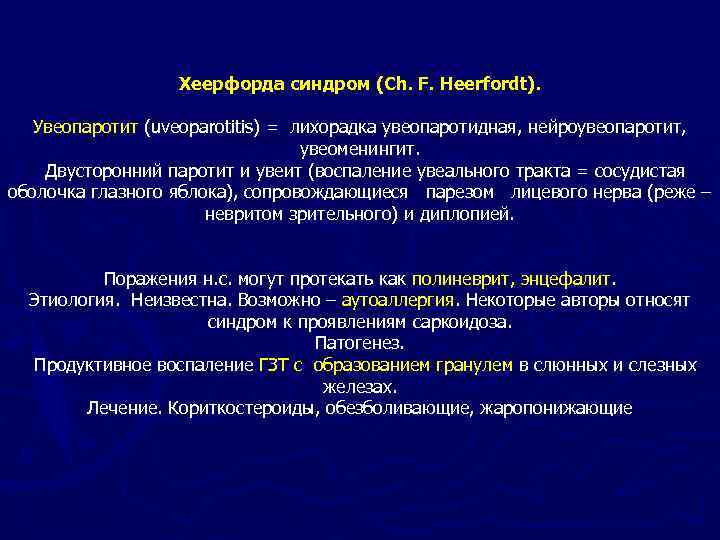 Хеерфорда синдром (Ch. F. Heerfordt).

Увеопаротит (uveoparotitis) = лихорадка увеопаротидная, нейроувеопаротит, увеоменингит.
Двусторонний паротит и увеит (воспаление увеального тракта = сосудистая оболочка глазного яблока), сопровождающиеся парезом лицевого нерва (реже – невритом зрительного) и диплопией.

Поражения н.с. могут протекать как полиневрит, энцефалит.
Этиология. Неизвестна. Возможно – аутоаллергия. Некоторые авторы относят синдром к проявлениям саркоидоза.
Патогенез.
Продуктивное воспаление ГЗТ с образованием гранулем в слюнных и слезных железах.
Лечение. Кориткостероиды, обезболивающие, жаропонижающие